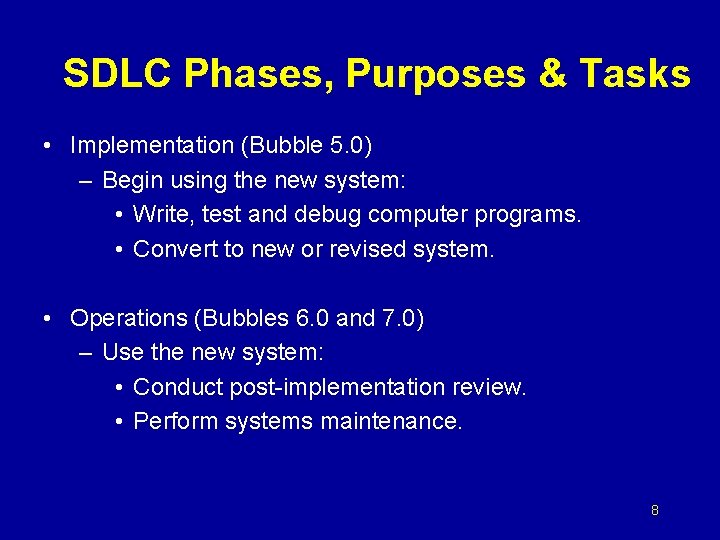 SDLC Phases, Purposes & Tasks

• Implementation (Bubble 5.0)
– Begin using the new system:
• Write, test and debug computer programs.
• Convert to new or revised system.

• Operations (Bubbles 6.0 and 7.0)
– Use the new system:
• Conduct post-implementation review.
• Perform systems maintenance.

8